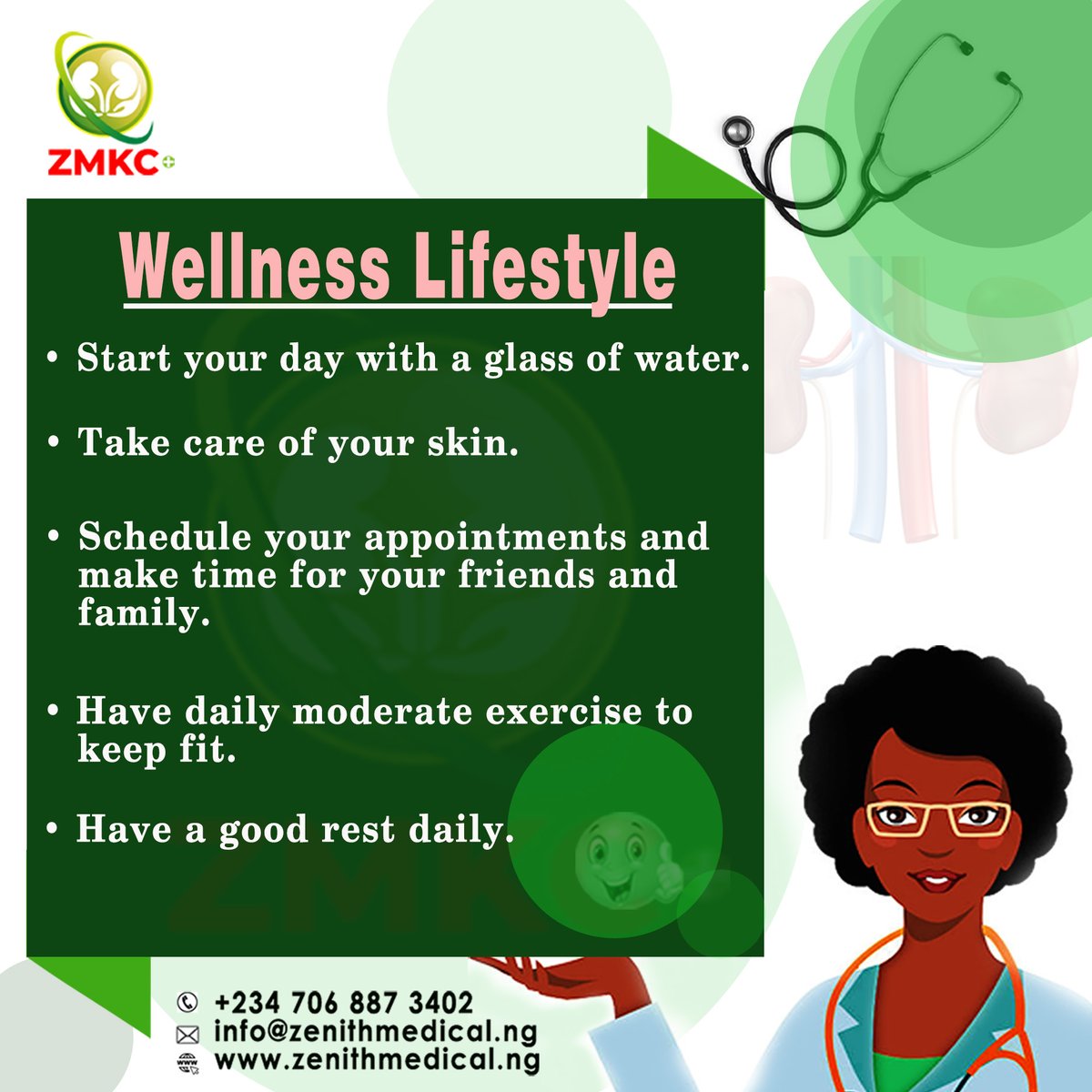 ZMKC

Wellness Lifestyle

• Start your day with a glass of water.

• Take care of your skin.

• Schedule your appointments and make time for your friends and family.

• Have daily moderate exercise to keep fit.

• Have a good rest daily.

ZMKC

+234 706 887 3402
info@zenithmedical.ng
www.zenithmedical.ng